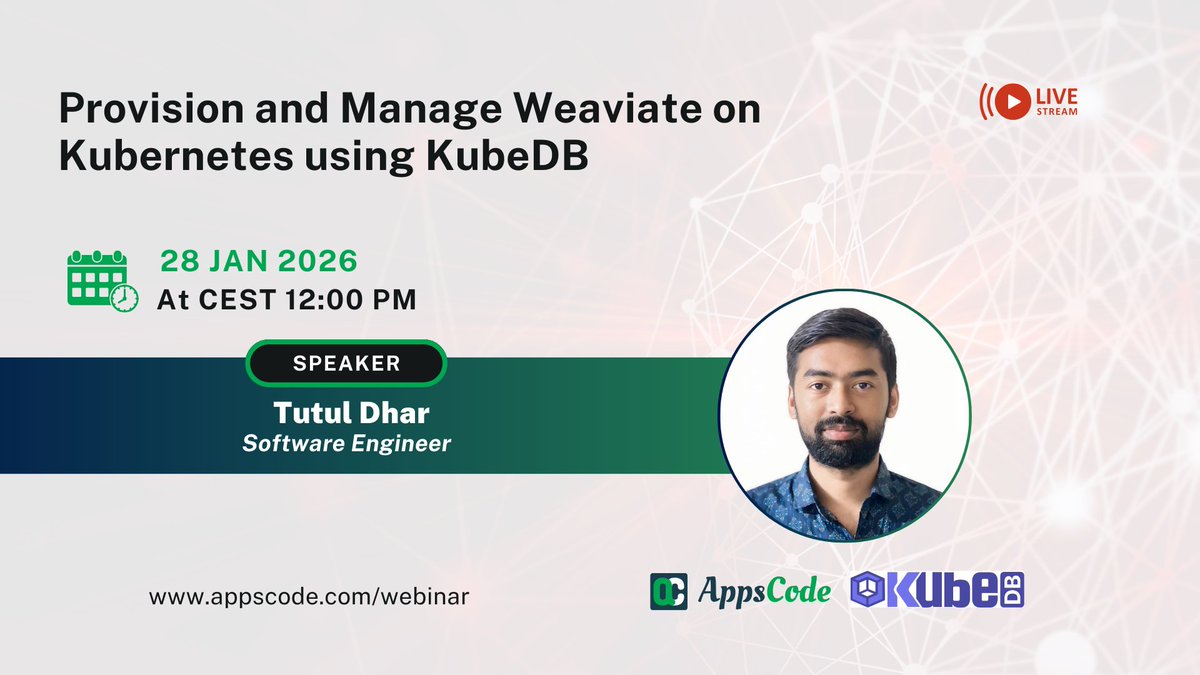 Provision and Manage Weaviate on Kubernetes using KubeDB

LIVE STREAM

28 JAN 2026
At CEST 12:00 PM

SPEAKER
Tutul Dhar
Software Engineer

www.appscode.com/webinar

AppsCode KubeDB